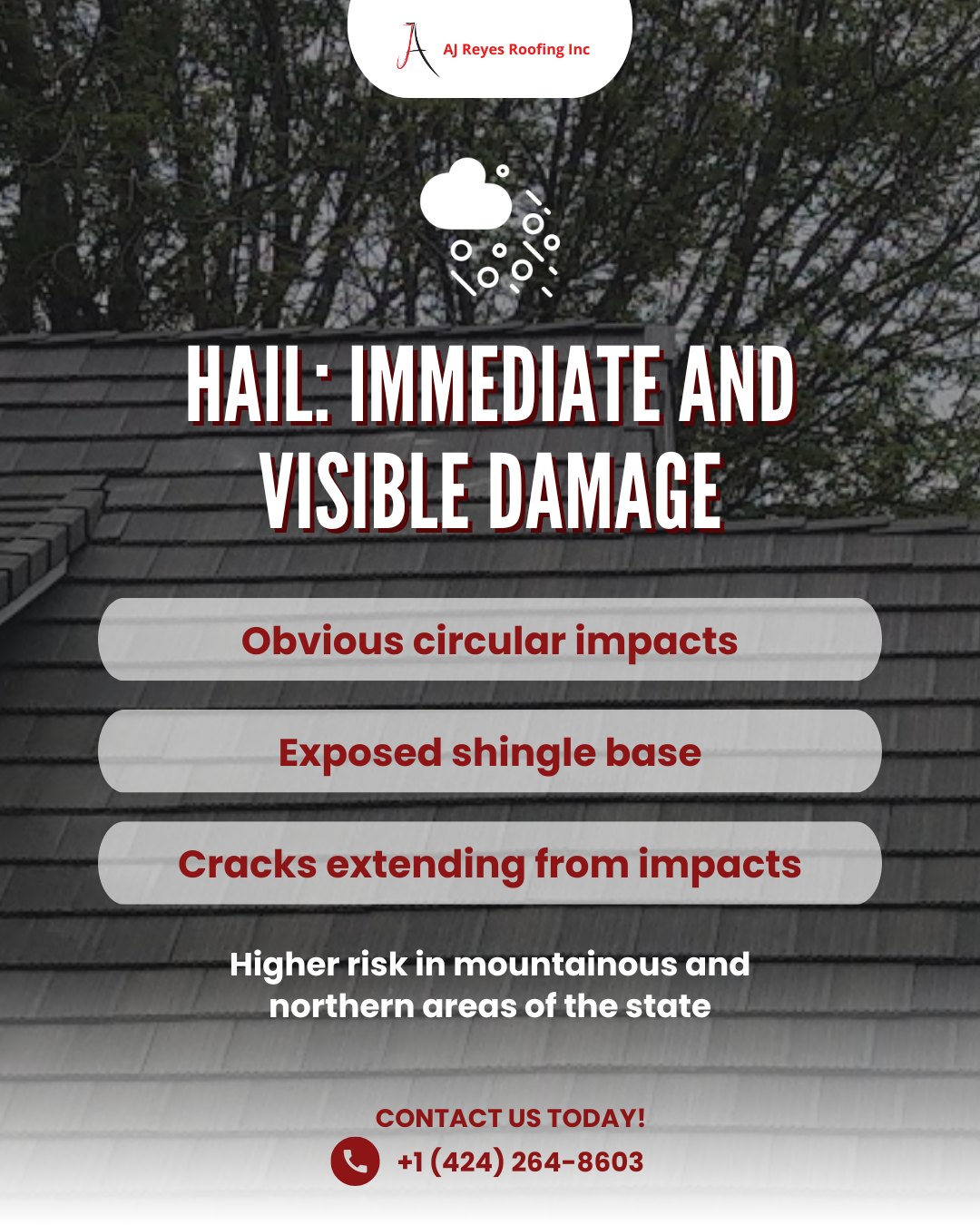 AJ Reyes Roofing Inc

HAIL: IMMEDIATE AND VISIBLE DAMAGE

Obvious circular impacts

Exposed shingle base

Cracks extending from impacts

Higher risk in mountainous and northern areas of the state

CONTACT US TODAY!

+1 (424) 264-8603